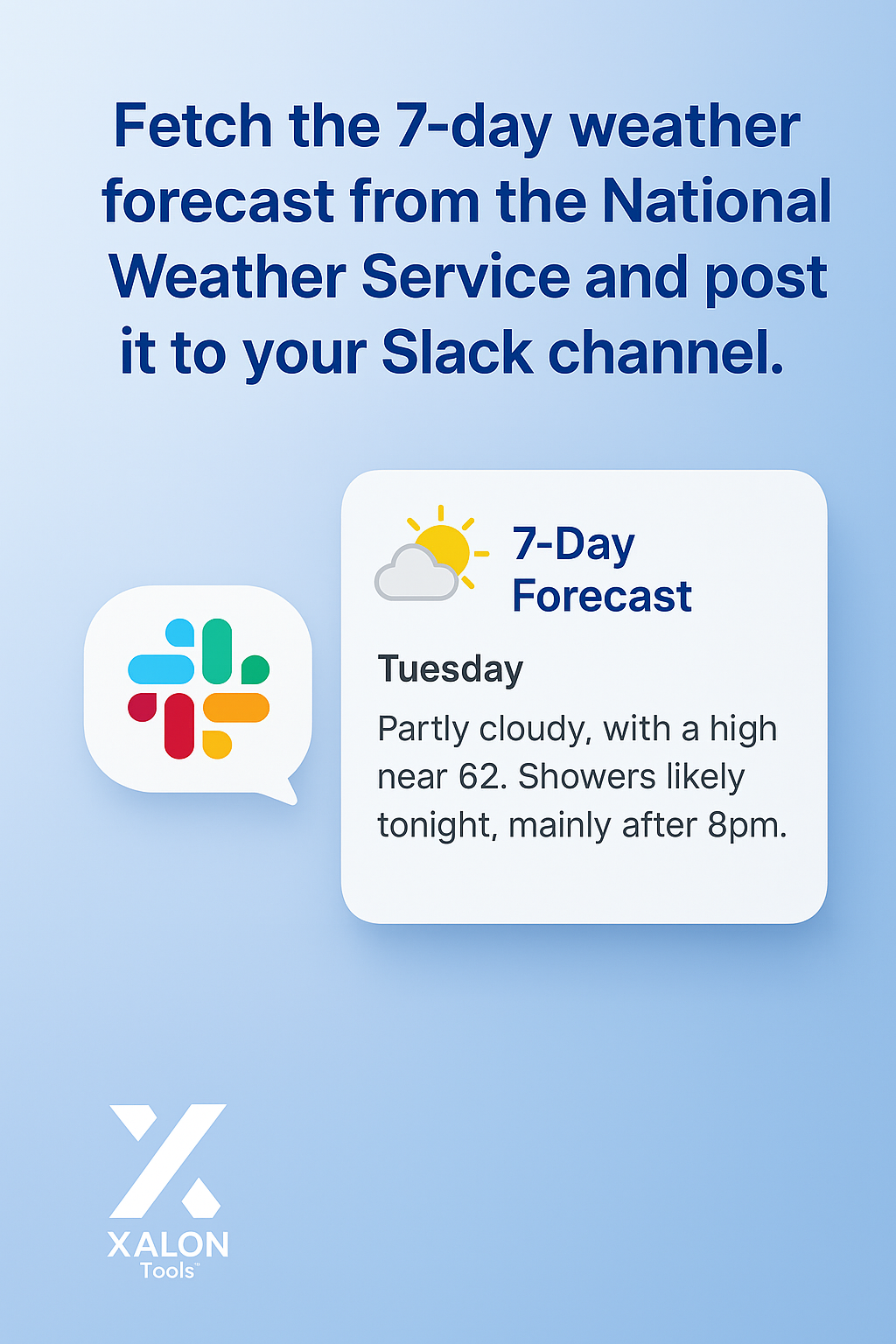 Fetch the 7-day weather forecast from the National Weather Service and post it to your Slack channel.

7-Day Forecast

Tuesday

Partly cloudy, with a high near 62. Showers likely tonight, mainly after 8pm.

XALON
Tools™